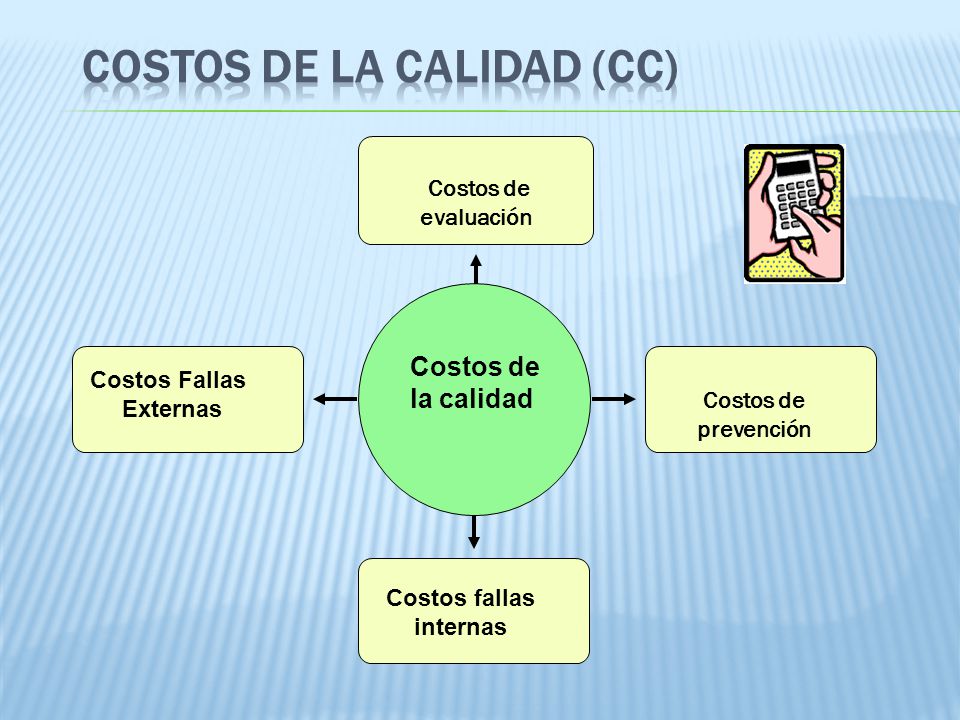 COSTOS DE LA CALIDAD (CC)

Costos de evaluación

Costos Fallas Externas

Costos de la calidad

Costos de prevención

Costos fallas internas